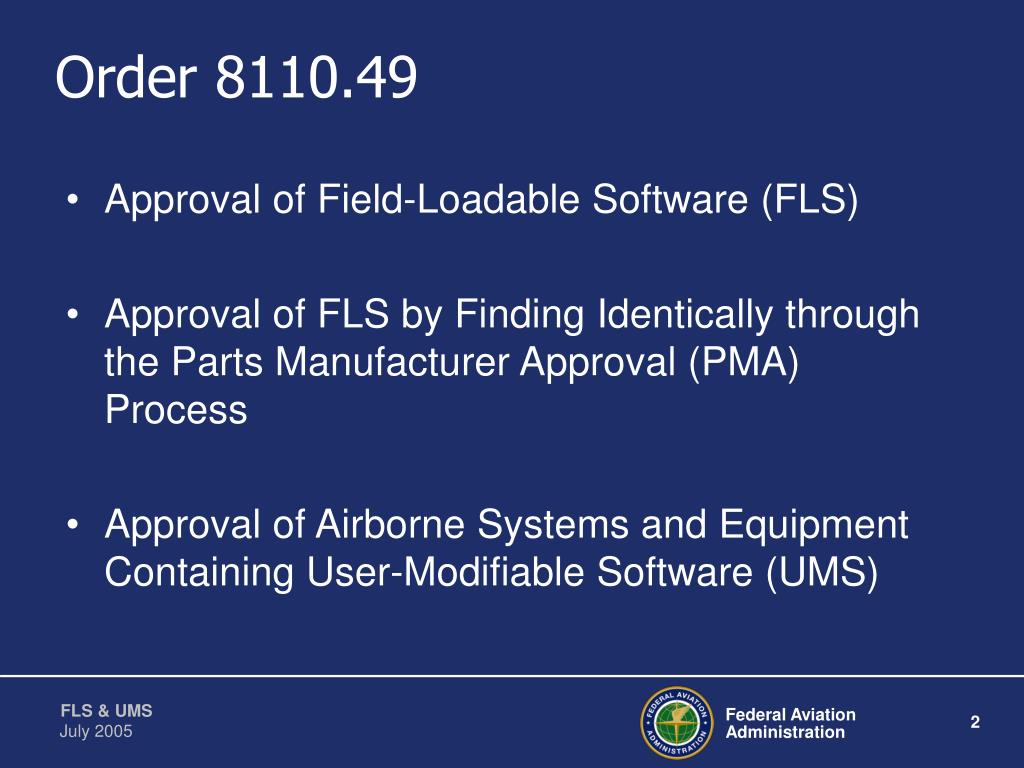 Order 8110.49

• Approval of Field-Loadable Software (FLS)

• Approval of FLS by Finding Identically through the Parts Manufacturer Approval (PMA) Process

• Approval of Airborne Systems and Equipment Containing User-Modifiable Software (UMS)

FLS & UMS
July 2005

FEDERAL AVIATION ADMINISTRATION

Federal Aviation Administration

2